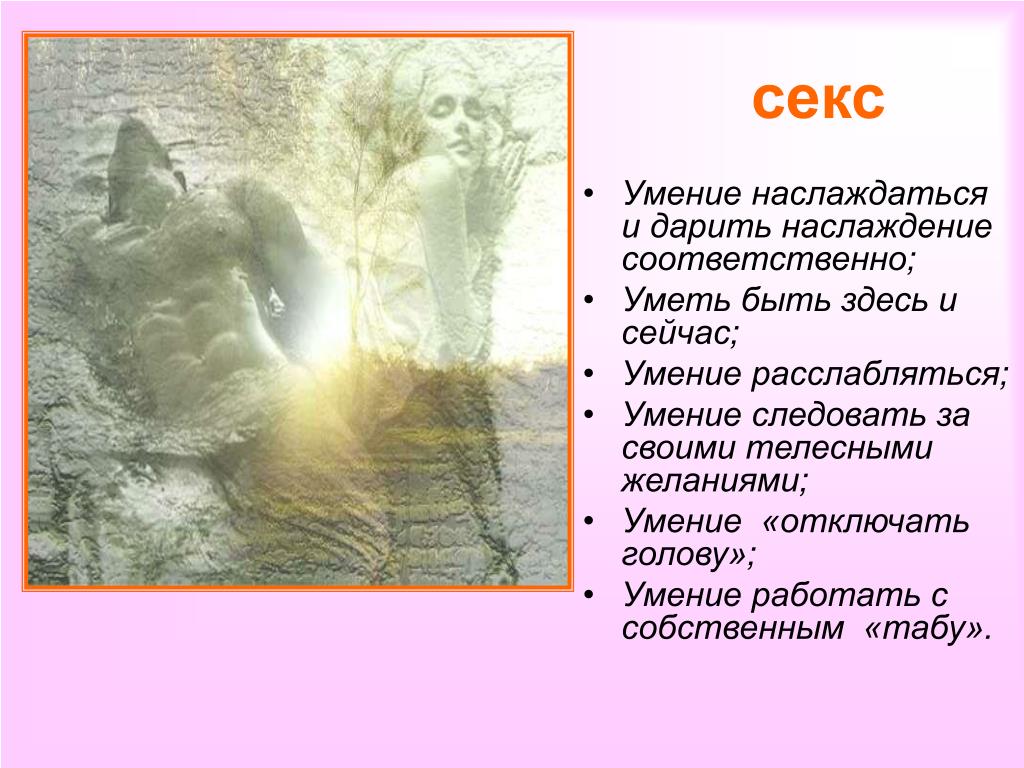 секс

• Умение наслаждаться и дарить наслаждение соответственно;
• Уметь быть здесь и сейчас;
• Умение расслабляться;
• Умение следовать за своими телесными желаниями;
• Умение «отключать голову»;
• Умение работать с собственным «табу».